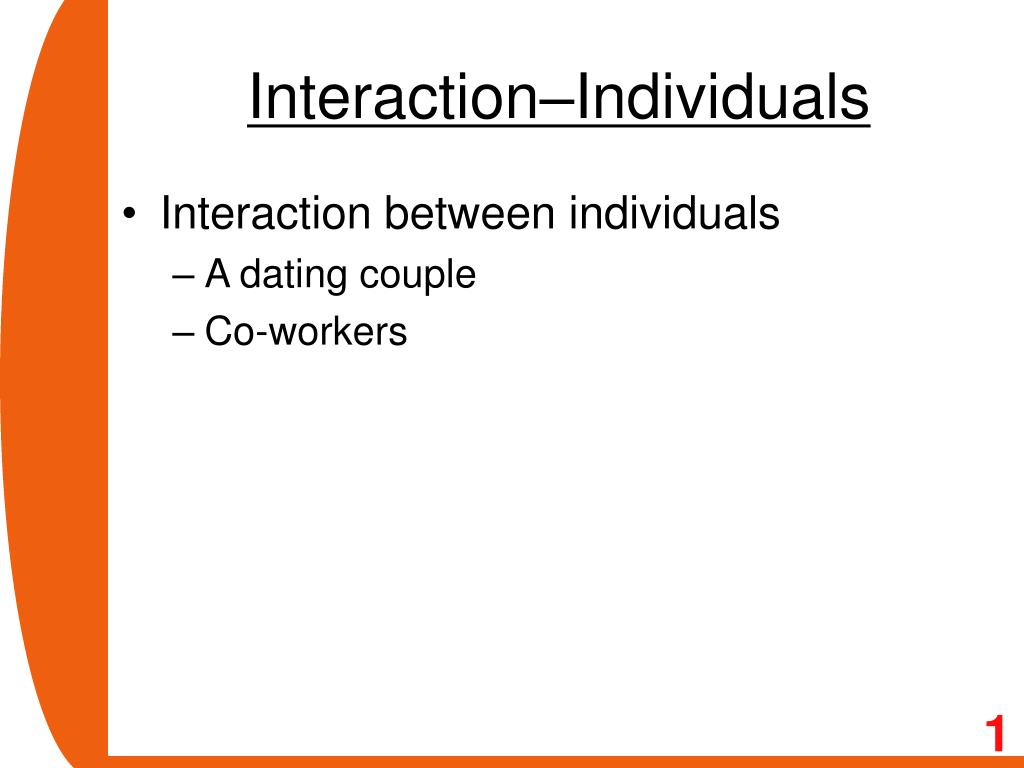 Interaction–Individuals

• Interaction between individuals
– A dating couple
– Co-workers

1